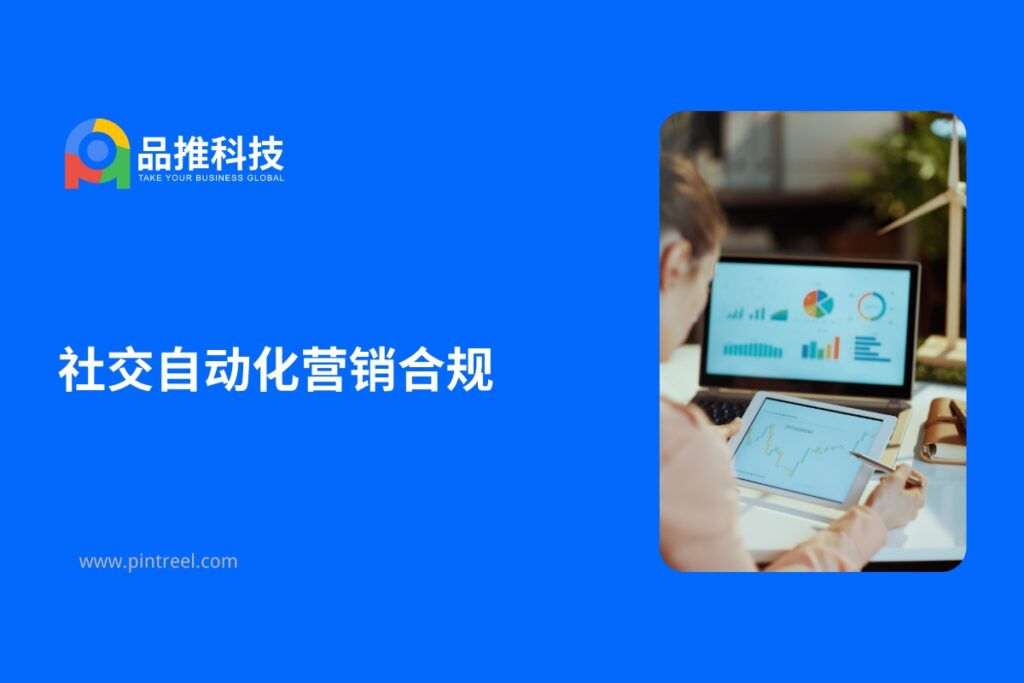 品推科技
TAKE YOUR BUSINESS GLOBAL

社交自动化营销合规

www.pintreel.com